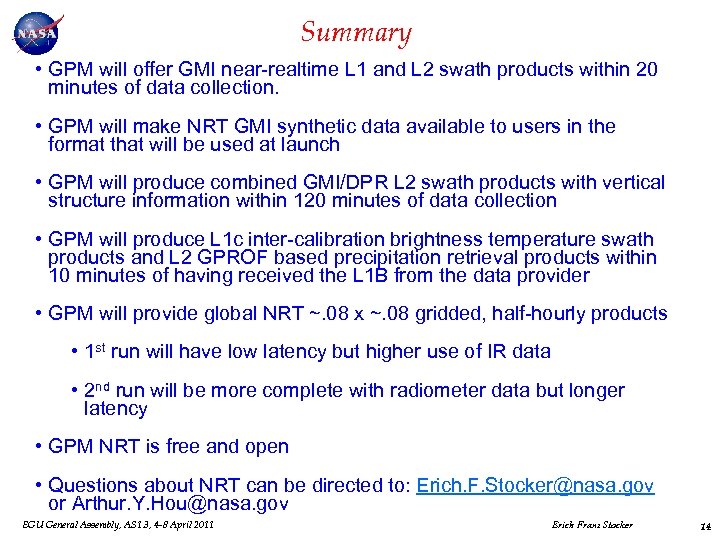 NASA

Summary

• GPM will offer GMI near-realtime L1 and L2 swath products within 20 minutes of data collection.

• GPM will make NRT GMI synthetic data available to users in the format that will be used at launch

• GPM will produce combined GMI/DPR L2 swath products with vertical structure information within 120 minutes of data collection

• GPM will produce L1c inter-calibration brightness temperature swath products and L2 GPROF based precipitation retrieval products within 10 minutes of having received the L1B from the data provider

• GPM will provide global NRT ~.08 x ~.08 gridded, half-hourly products

• 1$^{st}$ run will have low latency but higher use of IR data

• 2$^{nd}$ run will be more complete with radiometer data but longer latency

• GPM NRT is free and open

• Questions about NRT can be directed to: Erich.F.Stocker@nasa.gov or Arthur.Y.Hou@nasa.gov

EGU General Assembly, AS1.3, 4-8 April 2011

Erich Franz Stocker

14